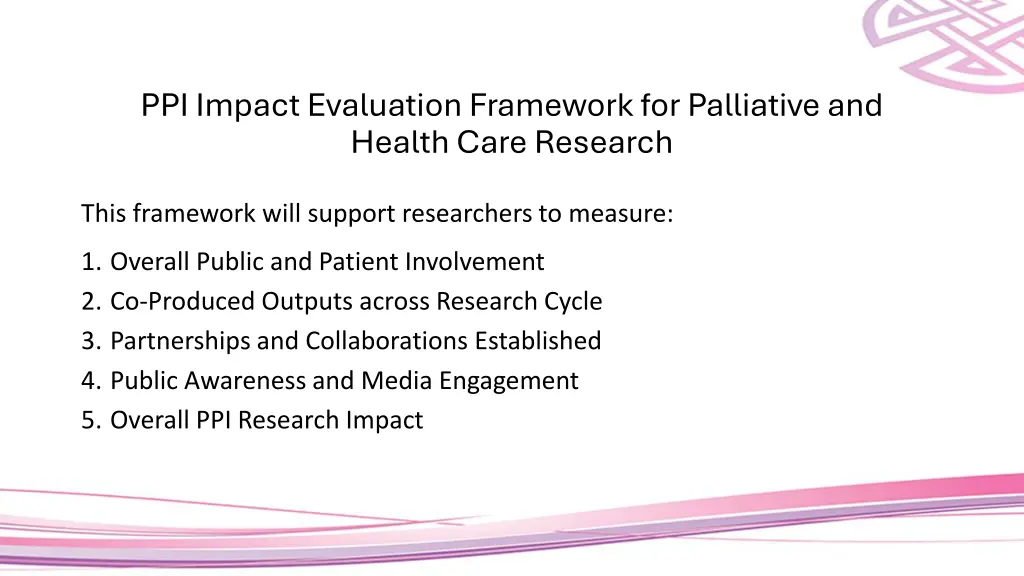 PPI Impact Evaluation Framework for Palliative and Health Care Research

This framework will support researchers to measure:

1. Overall Public and Patient Involvement
2. Co-Produced Outputs across Research Cycle
3. Partnerships and Collaborations Established
4. Public Awareness and Media Engagement
5. Overall PPI Research Impact